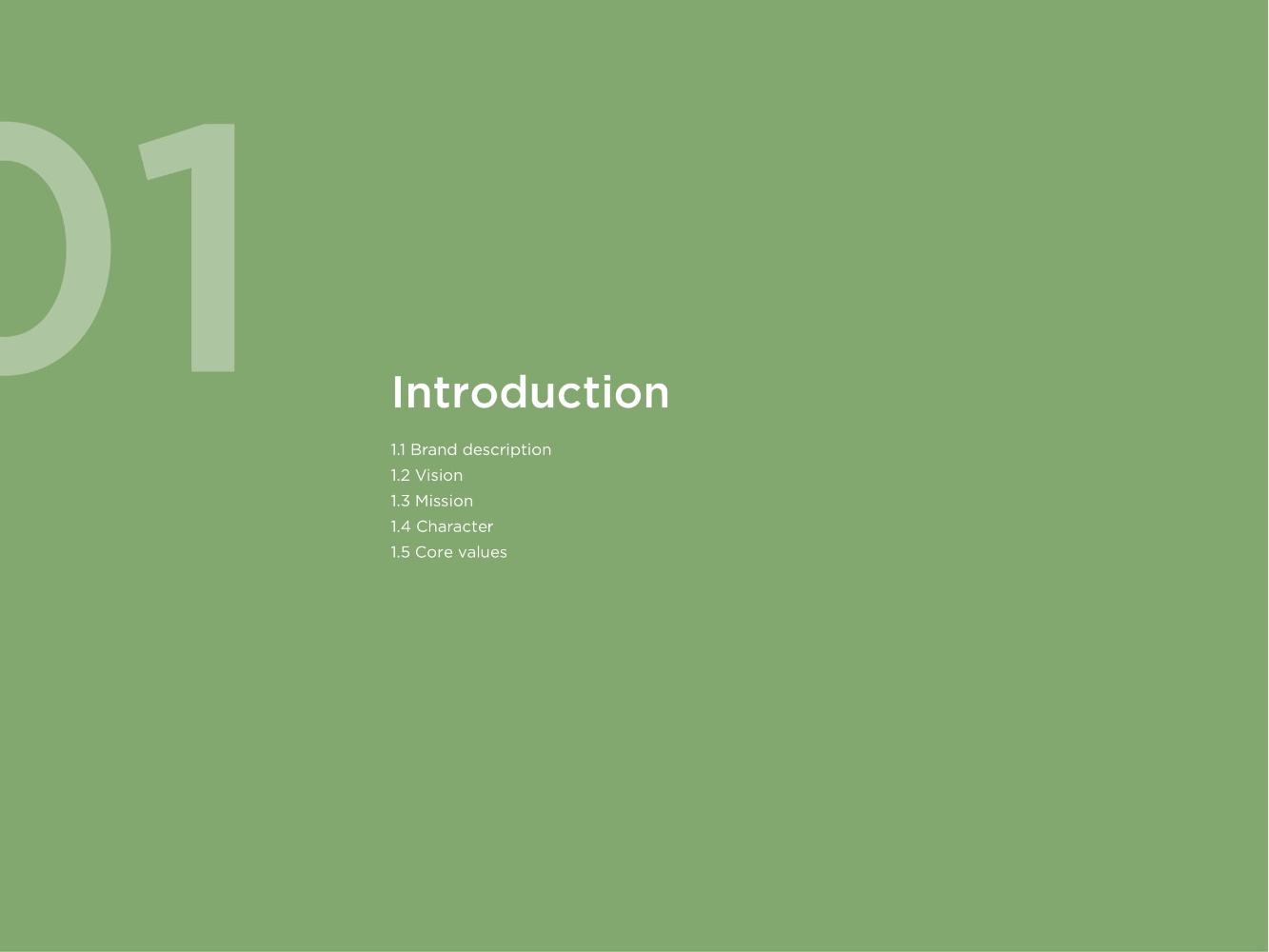 01

Introduction

1.1 Brand description
1.2 Vision
1.3 Mission
1.4 Character
1.5 Core values